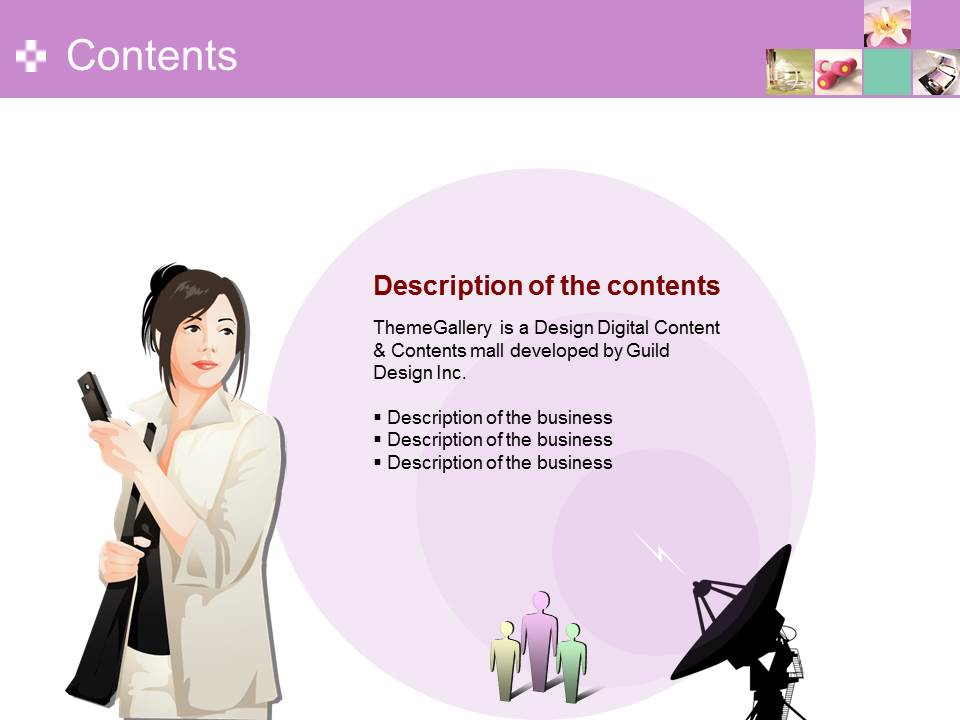 Contents

Description of the contents

ThemeGallery is a Design Digital Content & Contents mall developed by Guild Design Inc.

▪ Description of the business
▪ Description of the business
▪ Description of the business